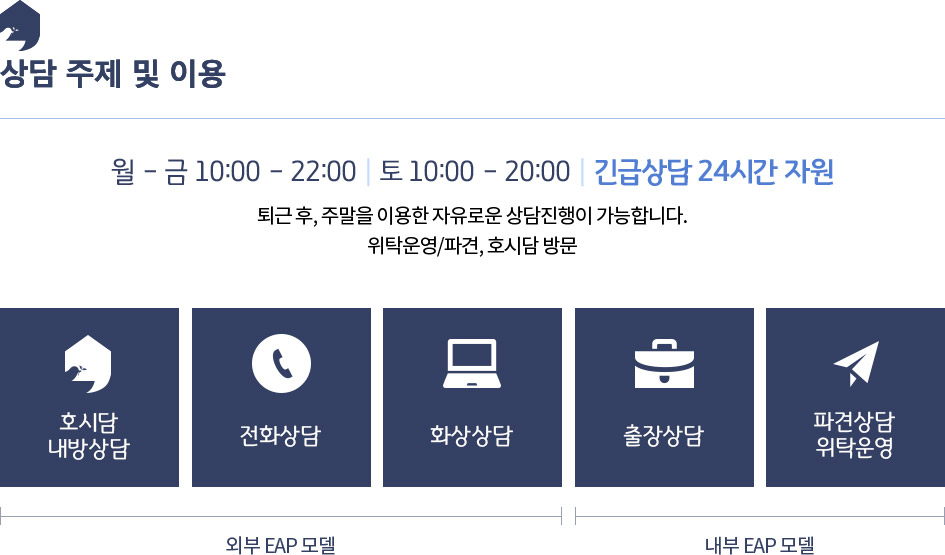 상담 주제 및 이용

월 - 금 10:00 - 22:00 | 토 10:00 - 20:00 | 긴급상담 24시간 자원

퇴근 후, 주말을 이용한 자유로운 상담진행이 가능합니다.
위탁운영/파견, 호시담 방문

호시담 내방상담

전화상담

화상상담

출장상담

파견상담 위탁운영

외부 EAP 모델

내부 EAP 모델